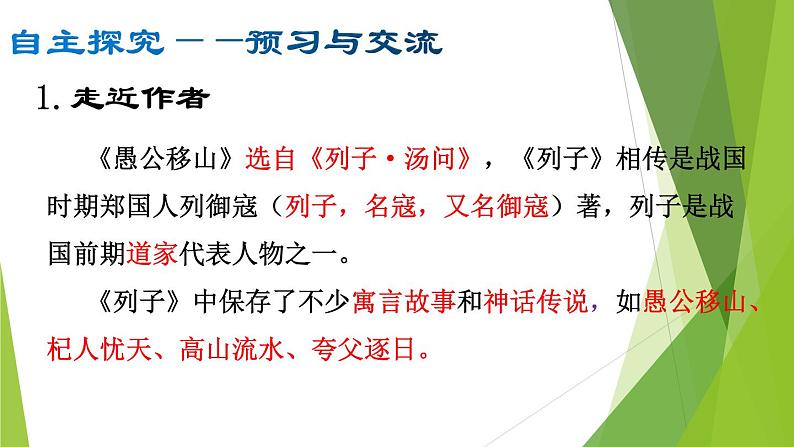 自主探究——预习与交流

1. 走近作者

《愚公移山》选自《列子·汤问》，《列子》相传是战国时期郑国人列御寇（列子，名寇，又名御寇）著，列子是战国前期道家代表人物之一。

《列子》中保存了不少寓言故事和神话传说，如愚公移山、杞人忧天、高山流水、夸父逐日。